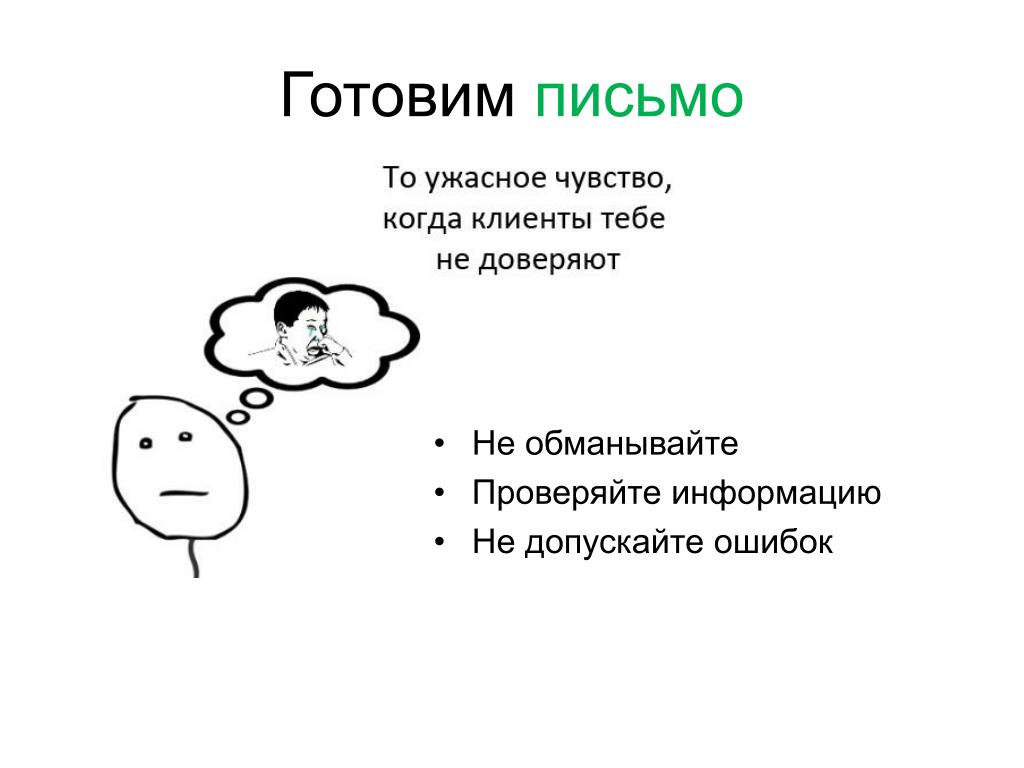 Готовим письмо

То ужасное чувство, когда клиенты тебе не доверяют

• Не обманывайте
• Проверяйте информацию
• Не допускайте ошибок